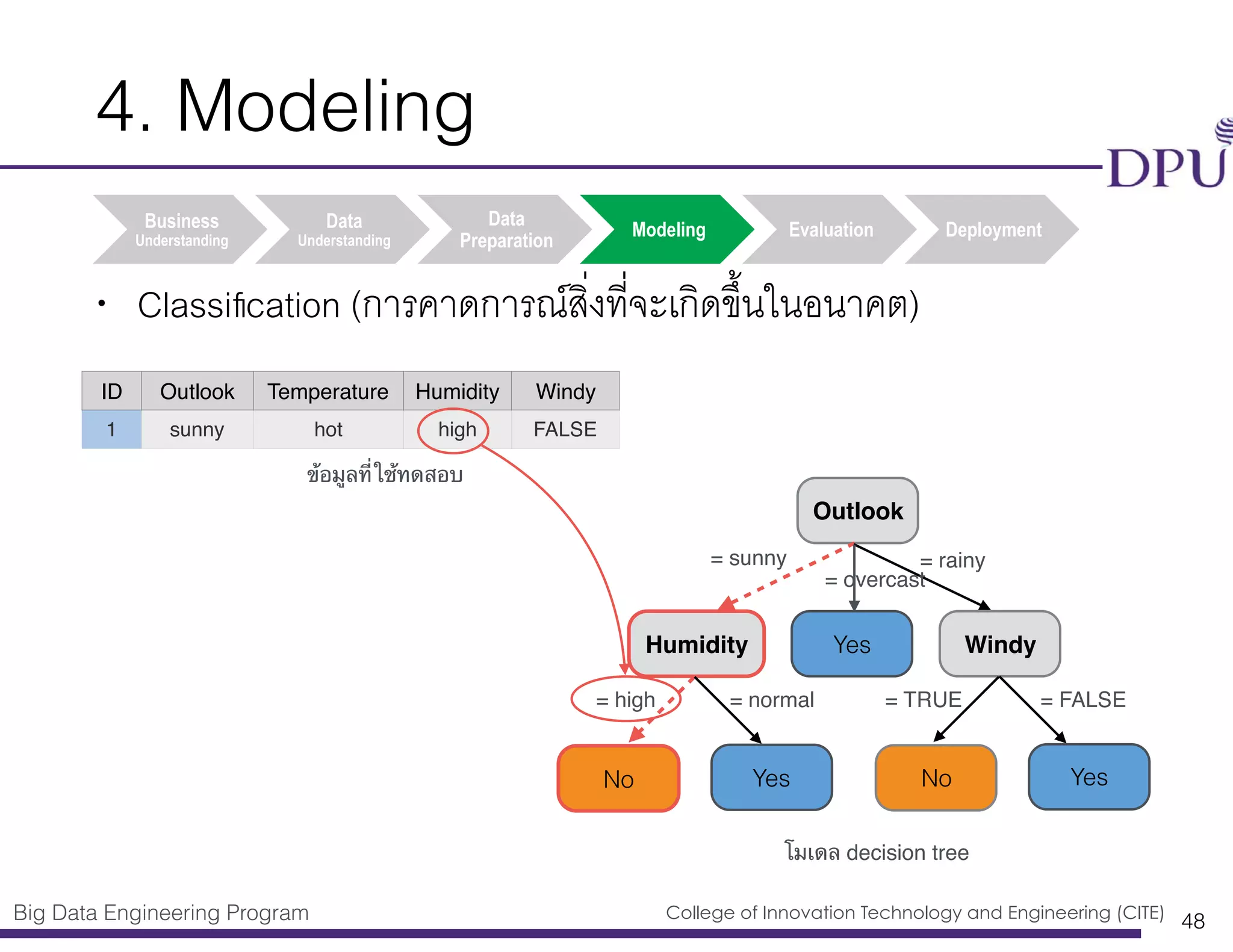 4. Modeling

DPU

Business Understanding

Data Understanding

Data Preparation

Modeling

Evaluation

Deployment

• Classification (การคาดการณ์สิ่งที่จะเกิดขึ้นในอนาคต)

| ID | Outlook | Temperature | Humidity | Windy |
|---|---|---|---|---|
| 1 | sunny | hot | high | FALSE |

ข้อมูลที่ใช้ทดสอบ

Outlook

= sunny

= overcast

= rainy

Humidity

Yes

Windy

= high

= normal

= TRUE

= FALSE

No

Yes

No

Yes

โมเดล decision tree

Big Data Engineering Program

College of Innovation Technology and Engineering (CITE)

48